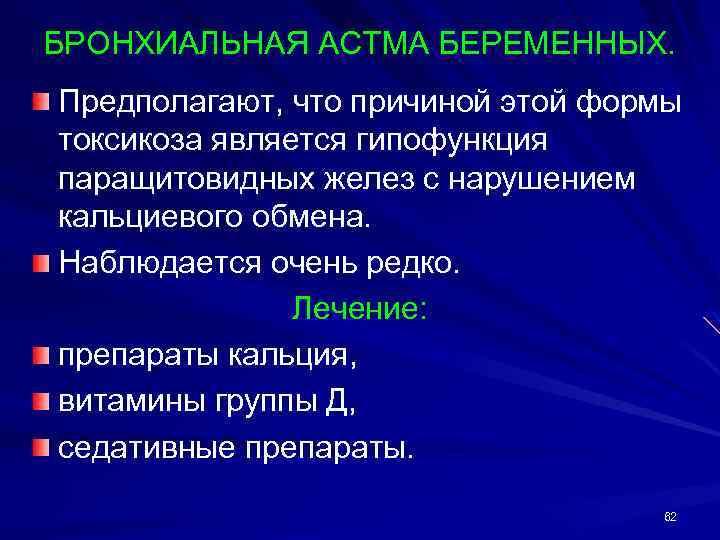 БРОНХИАЛЬНАЯ АСТМА БЕРЕМЕННЫХ.

Предполагают, что причиной этой формы токсикоза является гипофункция паращитовидных желез с нарушением кальциевого обмена.

Наблюдается очень редко.

Лечение:

препараты кальция,

витамины группы Д,

седативные препараты.

82